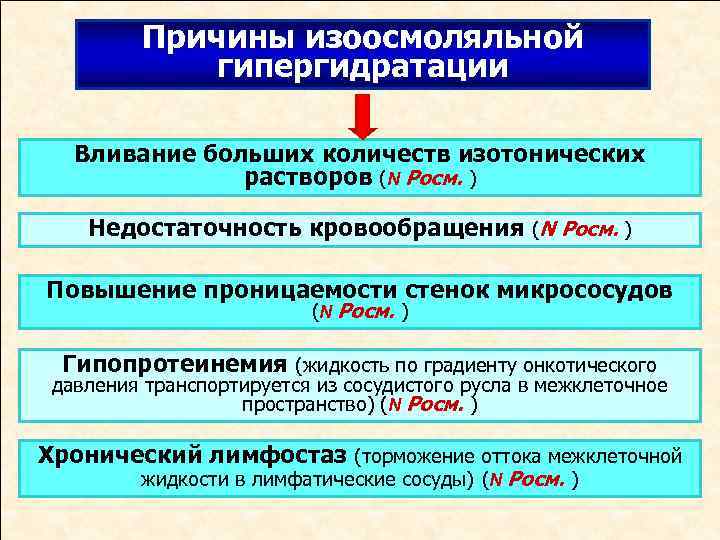 Причины изоосмоляльной гипергидратации

Вливание больших количеств изотонических растворов (N Росм. )

Недостаточность кровообращения (N Росм. )

Повышение проницаемости стенок микрососудов (N Росм. )

Гипопротеинемия (жидкость по градиенту онкотического давления транспортируется из сосудистого русла в межклеточное пространство) (N Росм. )

Хронический лимфостаз (торможение оттока межклеточной жидкости в лимфатические сосуды) (N Росм. )